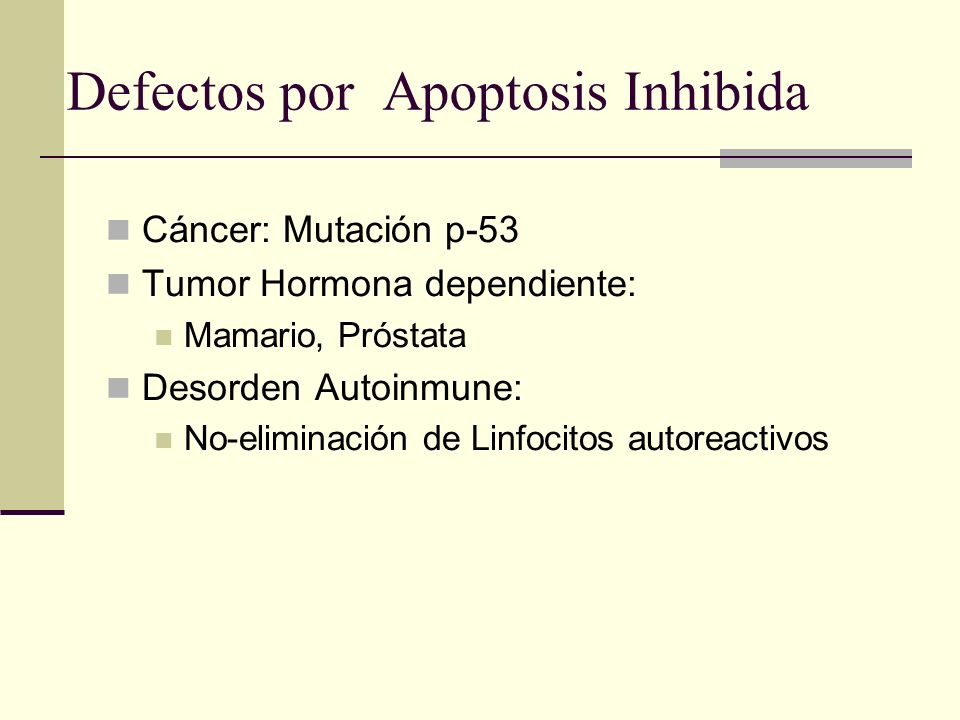 Defectos por Apoptosis Inhibida

Cáncer: Mutación p-53

Tumor Hormona dependiente:

Mamario, Próstata

Desorden Autoinmune:

No-eliminación de Linfocitos autoreactivos